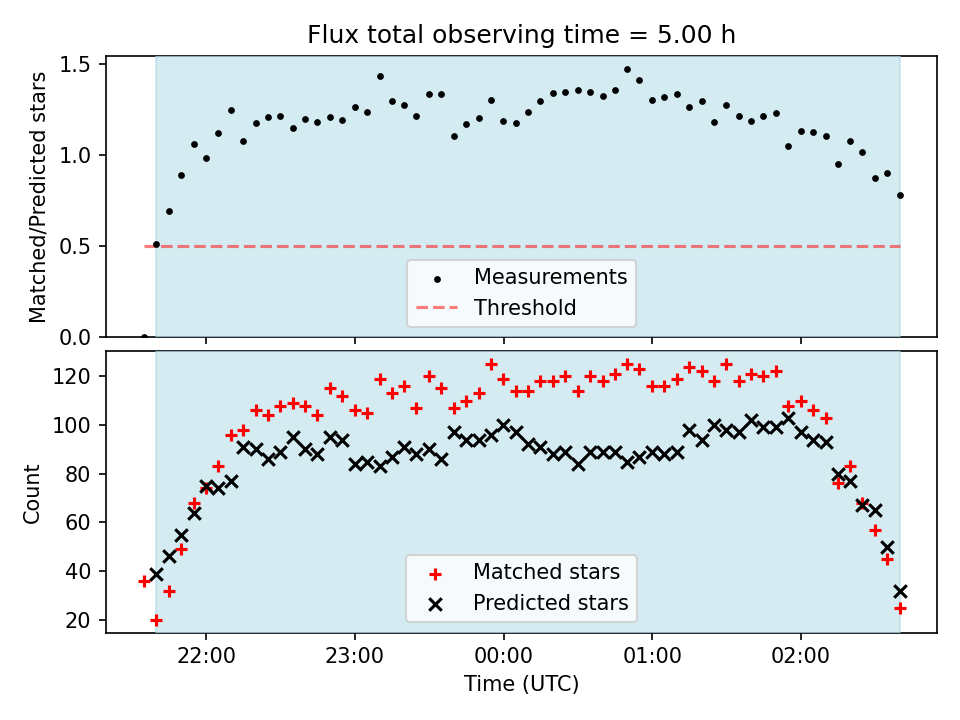 Flux total observing time = 5.00 h

Matched/Predicted stars

1.5
1.0
0.5
0.0

Measurements
Threshold

Count

120
100
80
60
40
20

Matched stars
Predicted stars

22:00
23:00
00:00
01:00
02:00

Time (UTC)